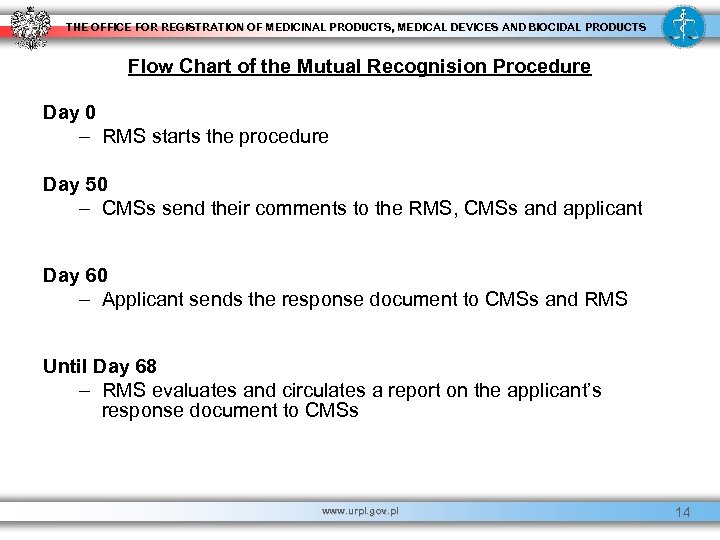 THE OFFICE FOR REGISTRATION OF MEDICINAL PRODUCTS, MEDICAL DEVICES AND BIOCIDAL PRODUCTS

Flow Chart of the Mutual Recognision Procedure

Day 0
– RMS starts the procedure

Day 50
– CMSs send their comments to the RMS, CMSs and applicant

Day 60
– Applicant sends the response document to CMSs and RMS

Until Day 68
– RMS evaluates and circulates a report on the applicant's response document to CMSs

www.urpl.gov.pl

14